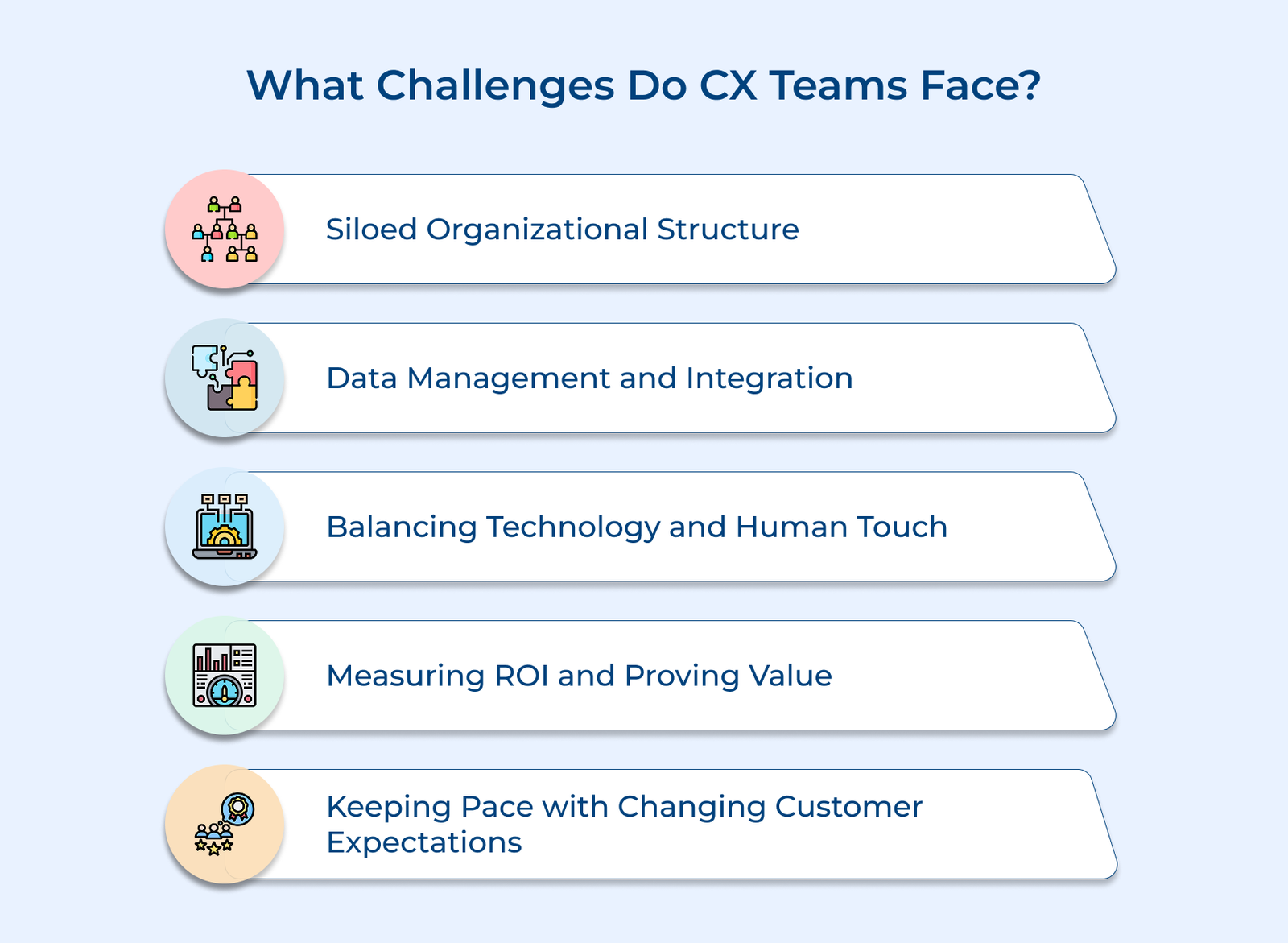 What Challenges Do CX Teams Face?

Siloed Organizational Structure

Data Management and Integration

Balancing Technology and Human Touch

Measuring ROI and Proving Value

Keeping Pace with Changing Customer Expectations